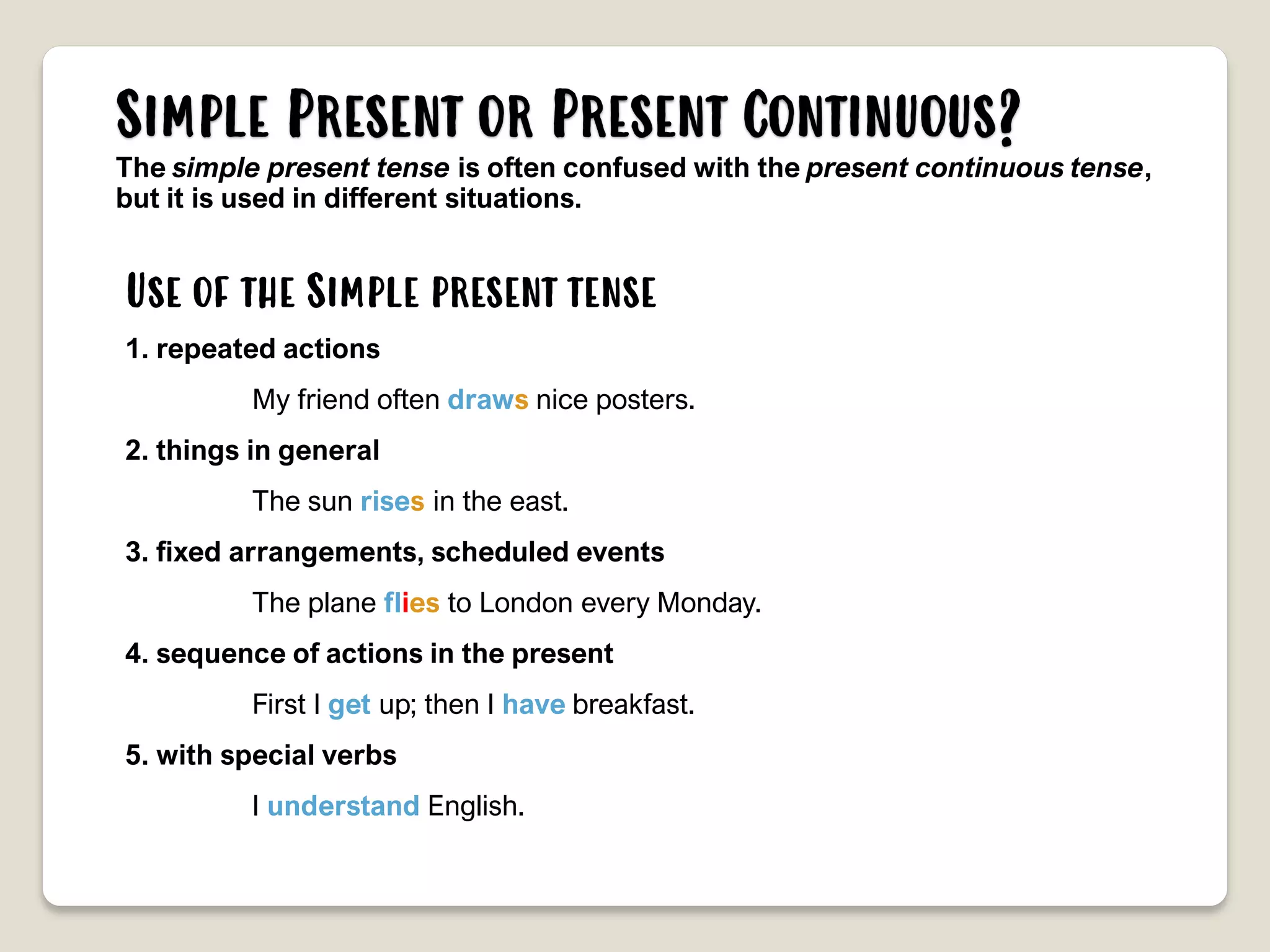 Simple Present or Present Continuous?

The simple present tense is often confused with the present continuous tense, but it is used in different situations.

Use of the Simple present tense

1. repeated actions

My friend often draws nice posters.

2. things in general

The sun rises in the east.

3. fixed arrangements, scheduled events

The plane flies to London every Monday.

4. sequence of actions in the present

First I get up; then I have breakfast.

5. with special verbs

I understand English.